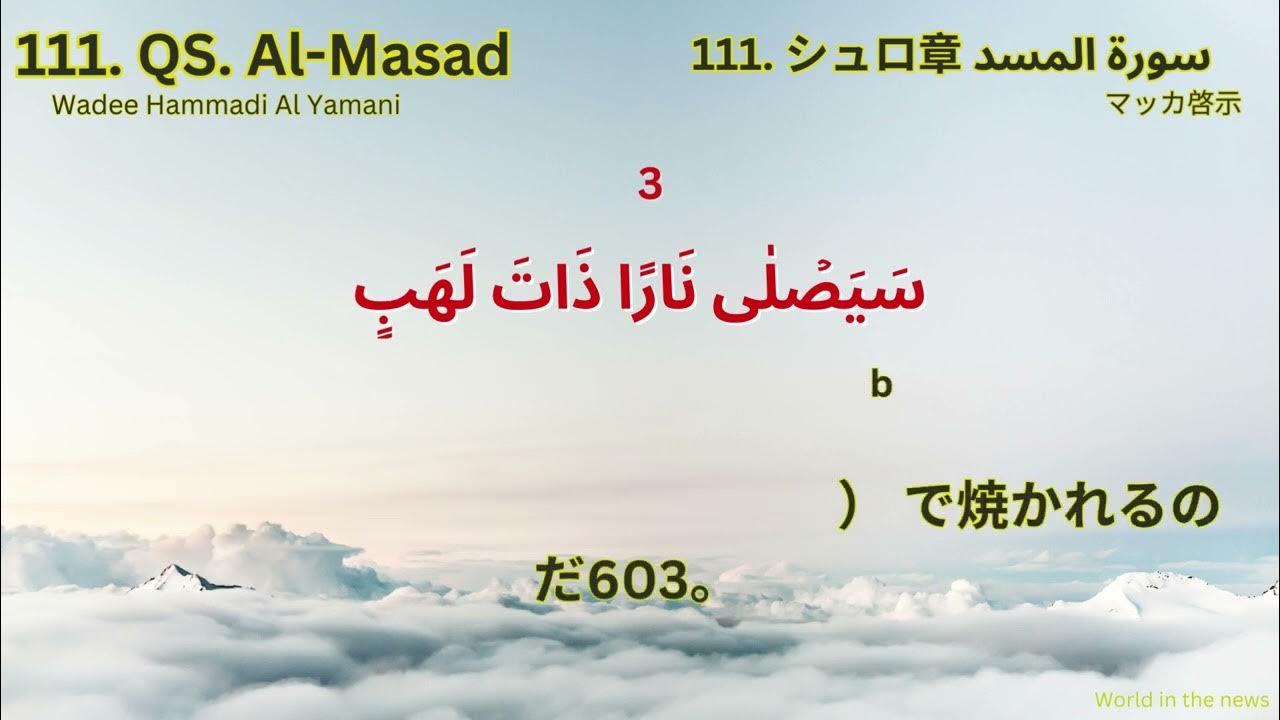 111. QS. Al-Masad
Wadee Hammadi Al Yamani

111. シュロ章 سورة المسد
マッカ啓示

3

سَيَصْلٰى نَارًا ذَاتَ لَهَبٍ

b

） で焼かれるのだ603。

World in the news